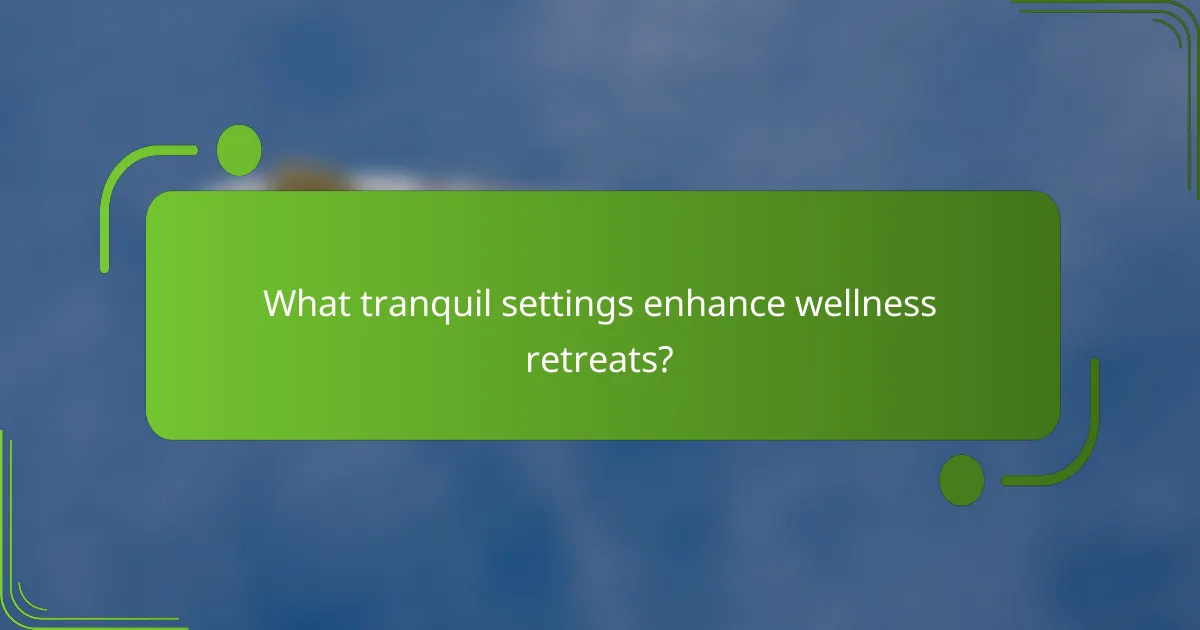 What tranquil settings enhance wellness retreats?